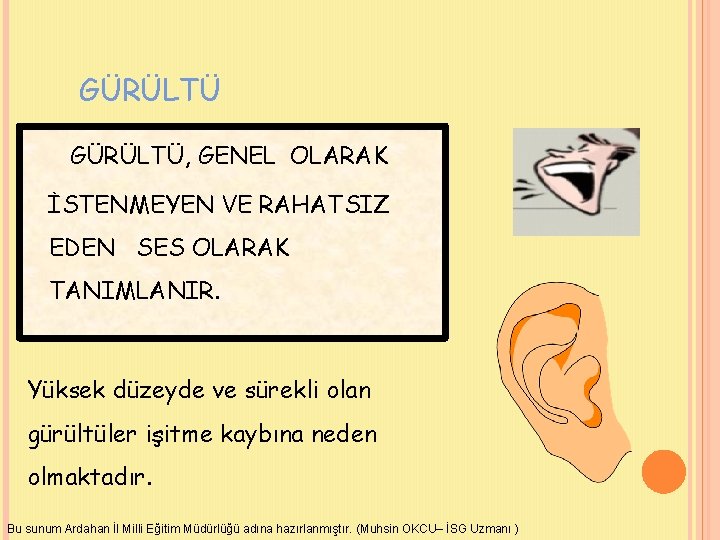 GÜRÜLTÜ

GÜRÜLTÜ, GENEL OLARAK İSTENMEYEN VE RAHATSIZ EDEN SES OLARAK TANIMLANIR.

Yüksek düzeyde ve sürekli olan gürültüler işitme kaybına neden olmaktadır.

Bu sunum Ardahan İl Milli Eğitim Müdürlüğü adına hazırlanmıştır. (Muhsin OKCU– İSG Uzmanı )